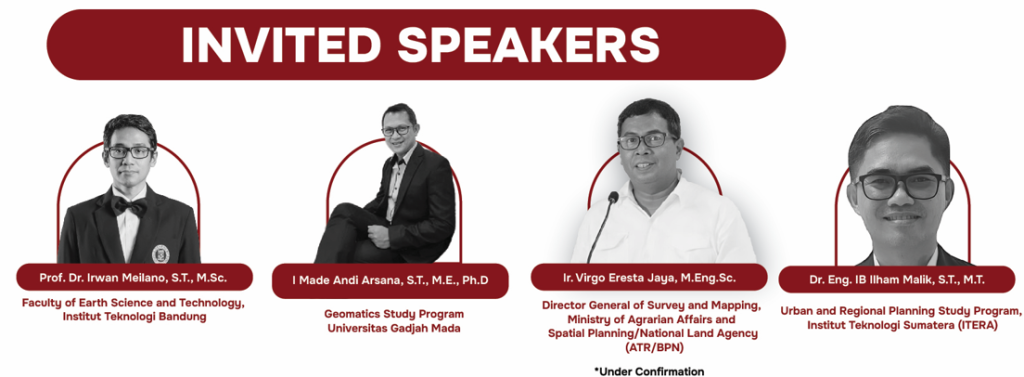 INVITED SPEAKERS

Prof. Dr. Irwan Meilano, S.T., M.Sc.
Faculty of Earth Science and Technology, Institut Teknologi Bandung

I Made Andi Arsana, S.T., M.E., Ph.D
Geomatics Study Program Universitas Gadjah Mada

Ir. Virgo Eresta Jaya, M.Eng.Sc.
Director General of Survey and Mapping, Ministry of Agrarian Affairs and Spatial Planning/National Land Agency (ATR/BPN)
*Under Confirmation

Dr. Eng. IB Ilham Malik, S.T., M.T.
Urban and Regional Planning Study Program, Institut Teknologi Sumatera (ITERA)